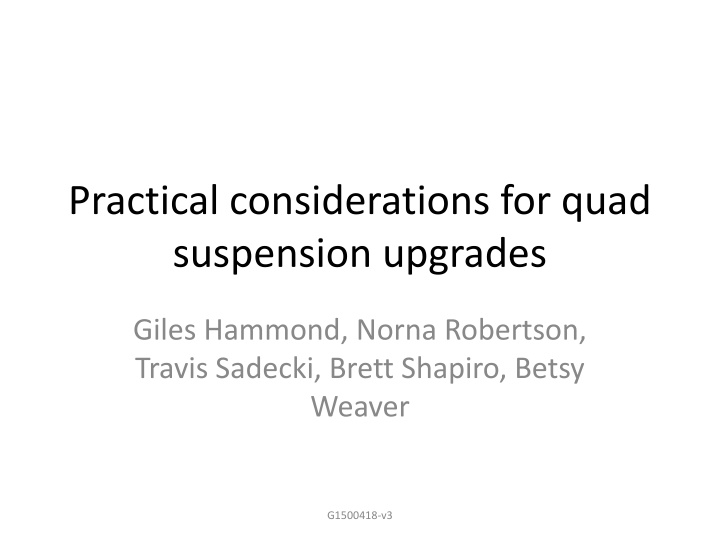 Practical considerations for quad suspension upgrades

Giles Hammond, Norna Robertson, Travis Sadecki, Brett Shapiro, Betsy Weaver

G1500418-v3